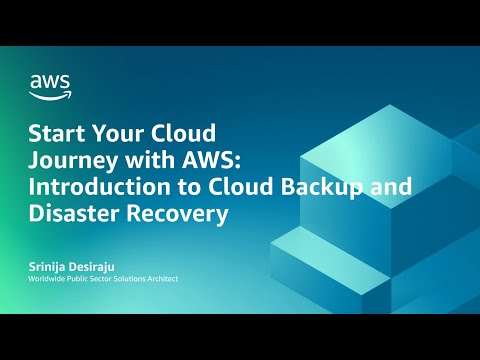 aws

Start Your Cloud Journey with AWS: Introduction to Cloud Backup and Disaster Recovery

Srinija Desiraju
Worldwide Public Sector Solutions Architect